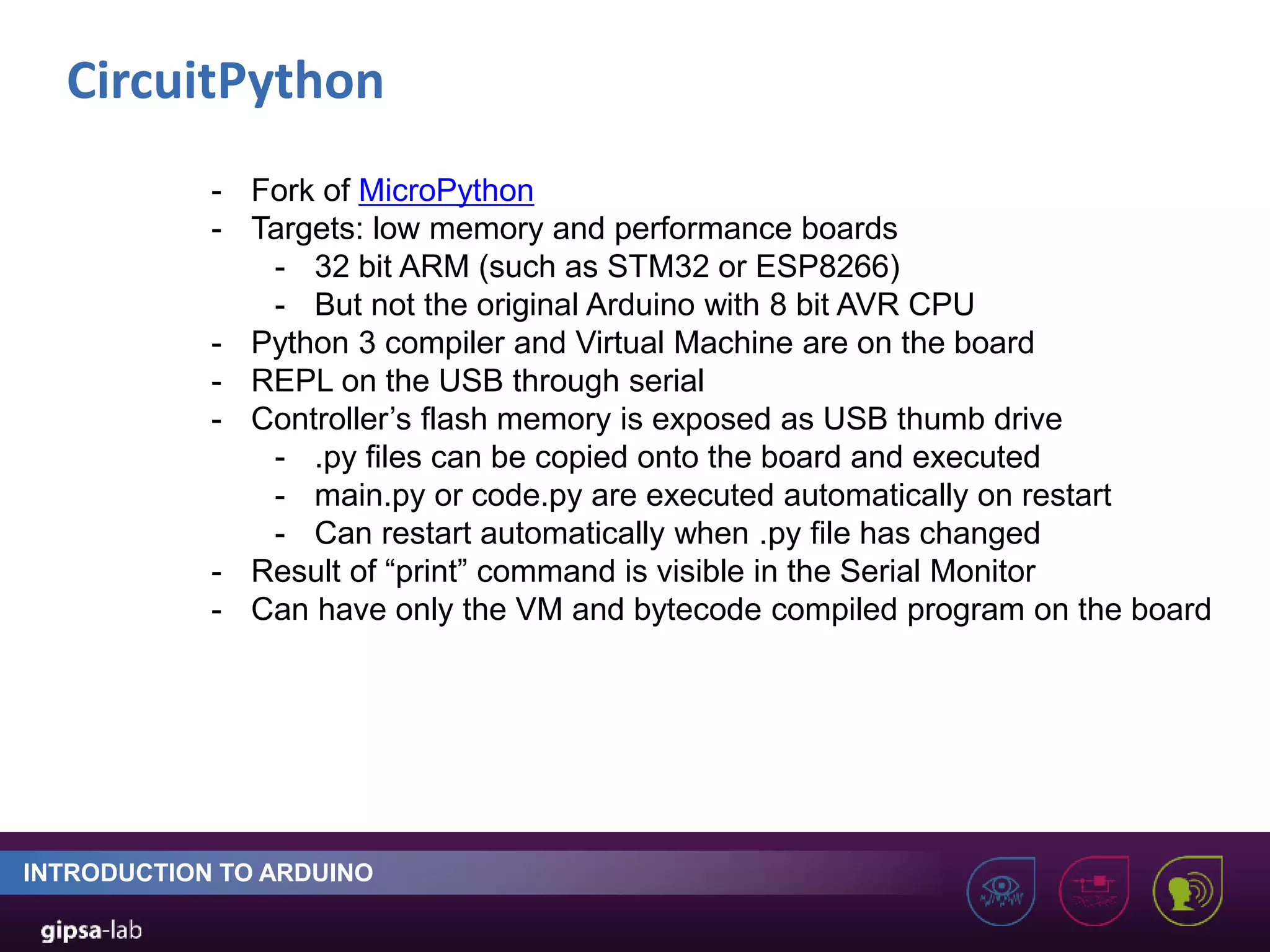 CircuitPython

- Fork of MicroPython
- Targets: low memory and performance boards
  - 32 bit ARM (such as STM32 or ESP8266)
  - But not the original Arduino with 8 bit AVR CPU
- Python 3 compiler and Virtual Machine are on the board
- REPL on the USB through serial
- Controller’s flash memory is exposed as USB thumb drive
  - .py files can be copied onto the board and executed
  - main.py or code.py are executed automatically on restart
  - Can restart automatically when .py file has changed
- Result of “print” command is visible in the Serial Monitor
- Can have only the VM and bytecode compiled program on the board

INTRODUCTION TO ARDUINO

gipsa-lab